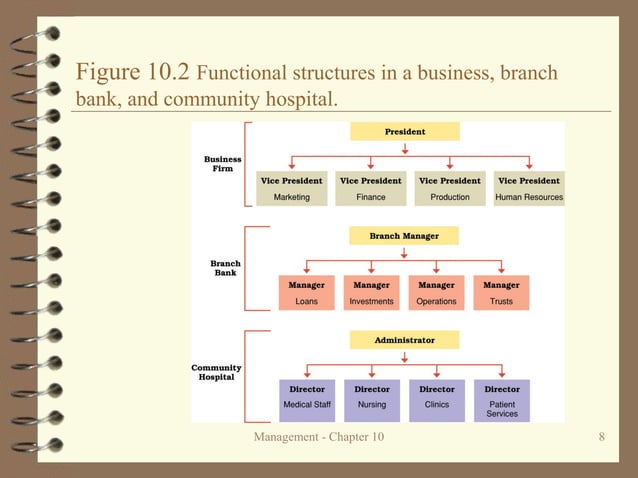 Figure 10.2 Functional structures in a business, branch bank, and community hospital.

Business Firm

President

Vice President
Marketing

Vice President
Finance

Vice President
Production

Vice President
Human Resources

Branch Bank

Branch Manager

Manager
Loans

Manager
Investments

Manager
Operations

Manager
Trusts

Community Hospital

Administrator

Director
Medical Staff

Director
Nursing

Director
Clinics

Director
Patient Services

Management - Chapter 10

8